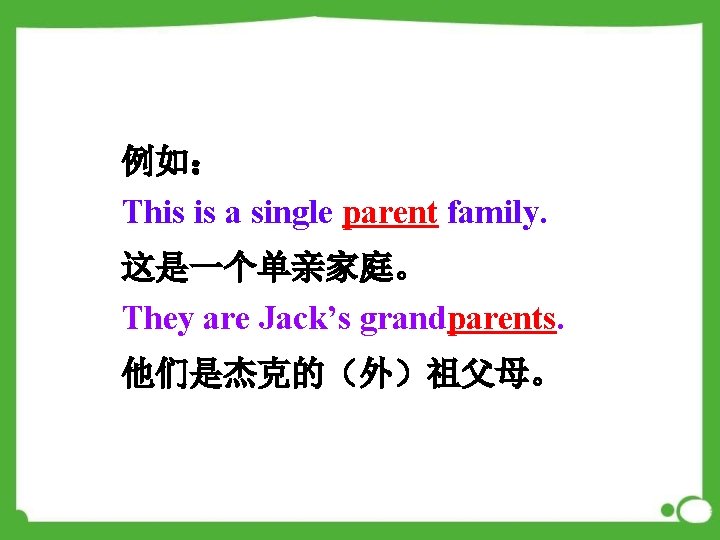 例如：

This is a single parent family.

这是一个单亲家庭。

They are Jack’s grandparents.

他们是杰克的（外）祖父母。